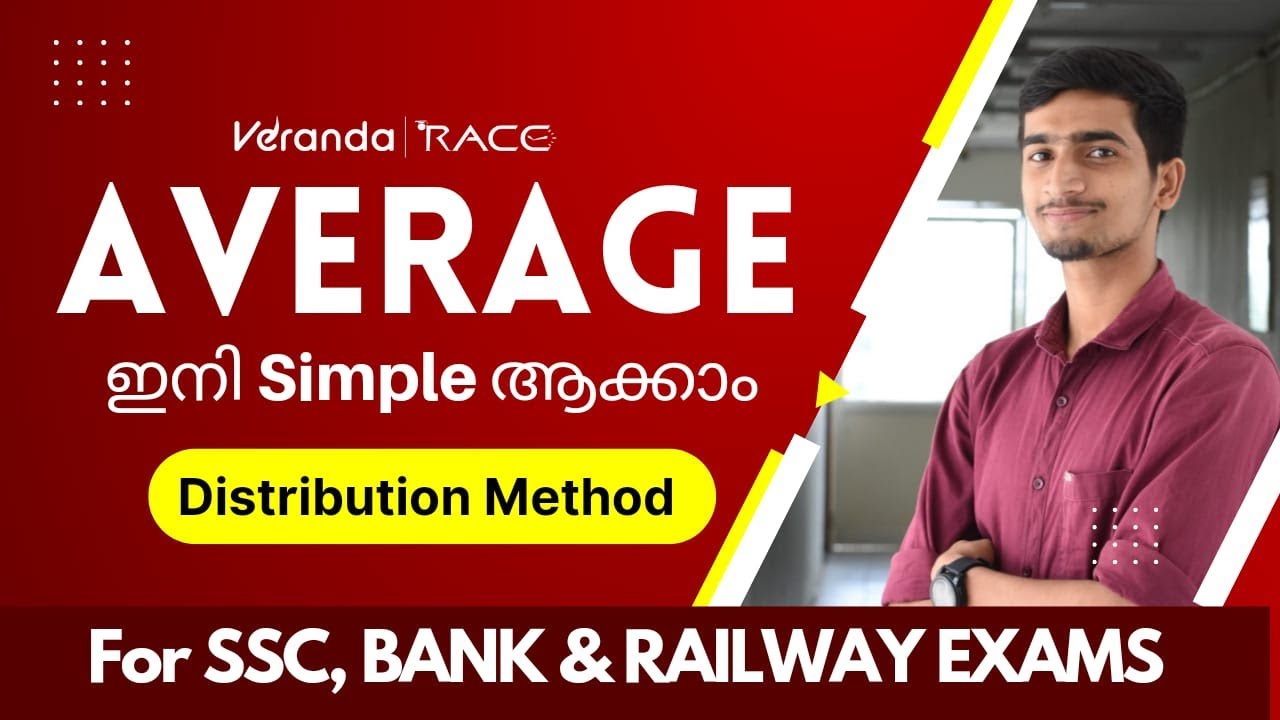 Veranda | RACE

AVERAGE

ഇനി Simple ആക്കാം

Distribution Method

For SSC, BANK & RAILWAY EXAMS